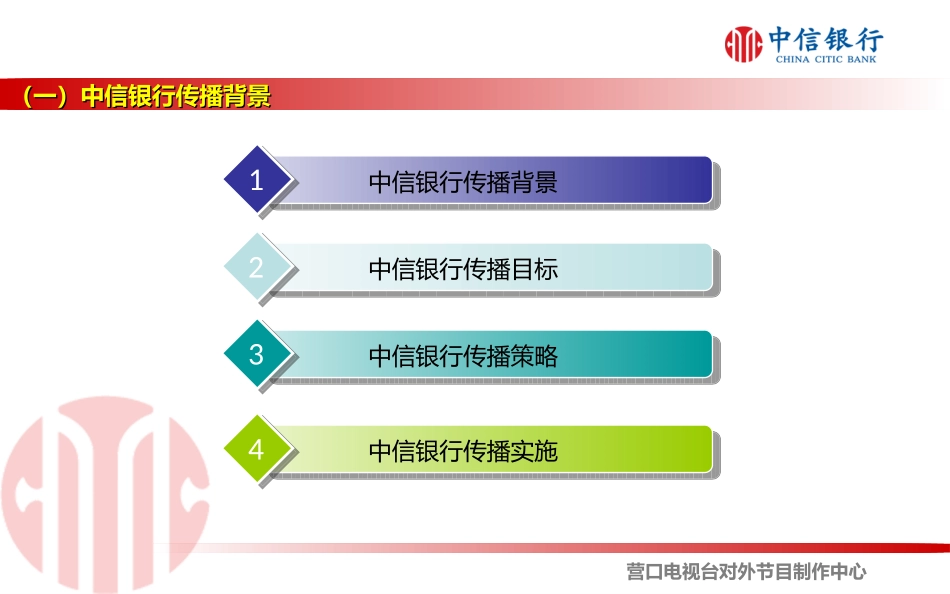 中信银行
CHINA CITIC BANK

（一）中信银行传播背景

1 中信银行传播背景

2 中信银行传播目标

3 中信银行传播策略

4 中信银行传播实施

营口电视台对外节目制作中心